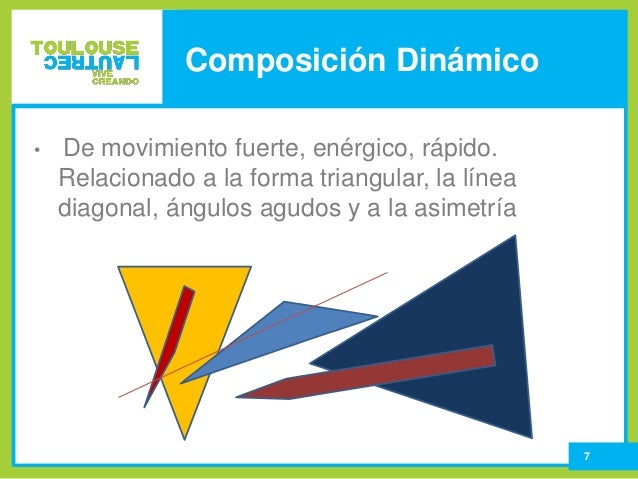 TOULOUSE
LAUTREC
VIVE
CREANDO

Composición Dinámico

• De movimiento fuerte, enérgico, rápido. Relacionado a la forma triangular, la línea diagonal, ángulos agudos y a la asimetría

7